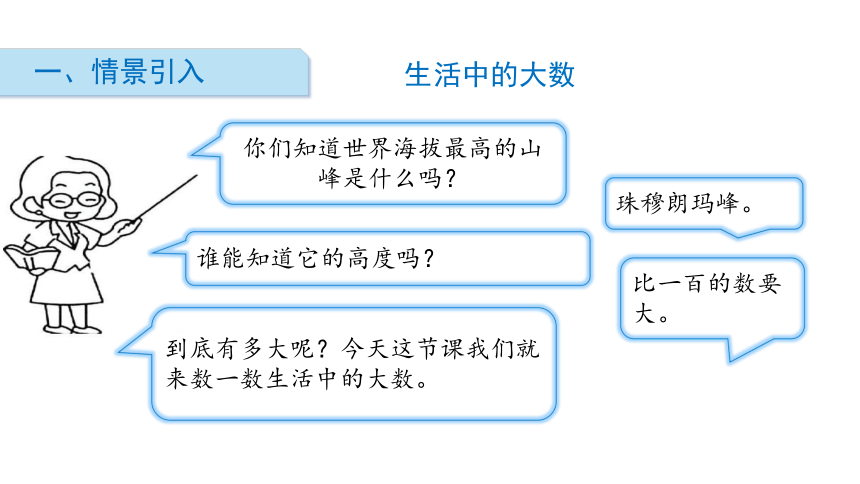 一、情景引入

生活中的大数

你们知道世界海拔最高的山峰是什么吗？

珠穆朗玛峰。

谁能知道它的高度吗？

比一百的数要大。

到底有多大呢？今天这节课我们就来数一数生活中的大数。